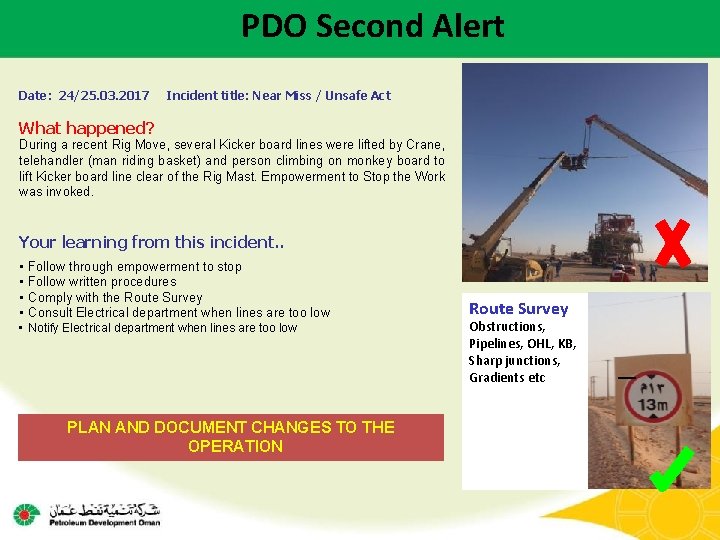 PDO Second Alert

Date: 24/25.03.2017 Incident title: Near Miss / Unsafe Act

What happened?
During a recent Rig Move, several Kicker board lines were lifted by Crane, telehandler (man riding basket) and person climbing on monkey board to lift Kicker board line clear of the Rig Mast. Empowerment to Stop the Work was invoked.

Your learning from this incident..
• Follow through empowerment to stop
• Follow written procedures
• Comply with the Route Survey
• Consult Electrical department when lines are too low
• Notify Electrical department when lines are too low

PLAN AND DOCUMENT CHANGES TO THE OPERATION

Route Survey
Obstructions, Pipelines, OHL, KB, Sharp junctions, Gradients etc

١٣م
13m

شركة تنمية نفط عمان
Petroleum Development Oman